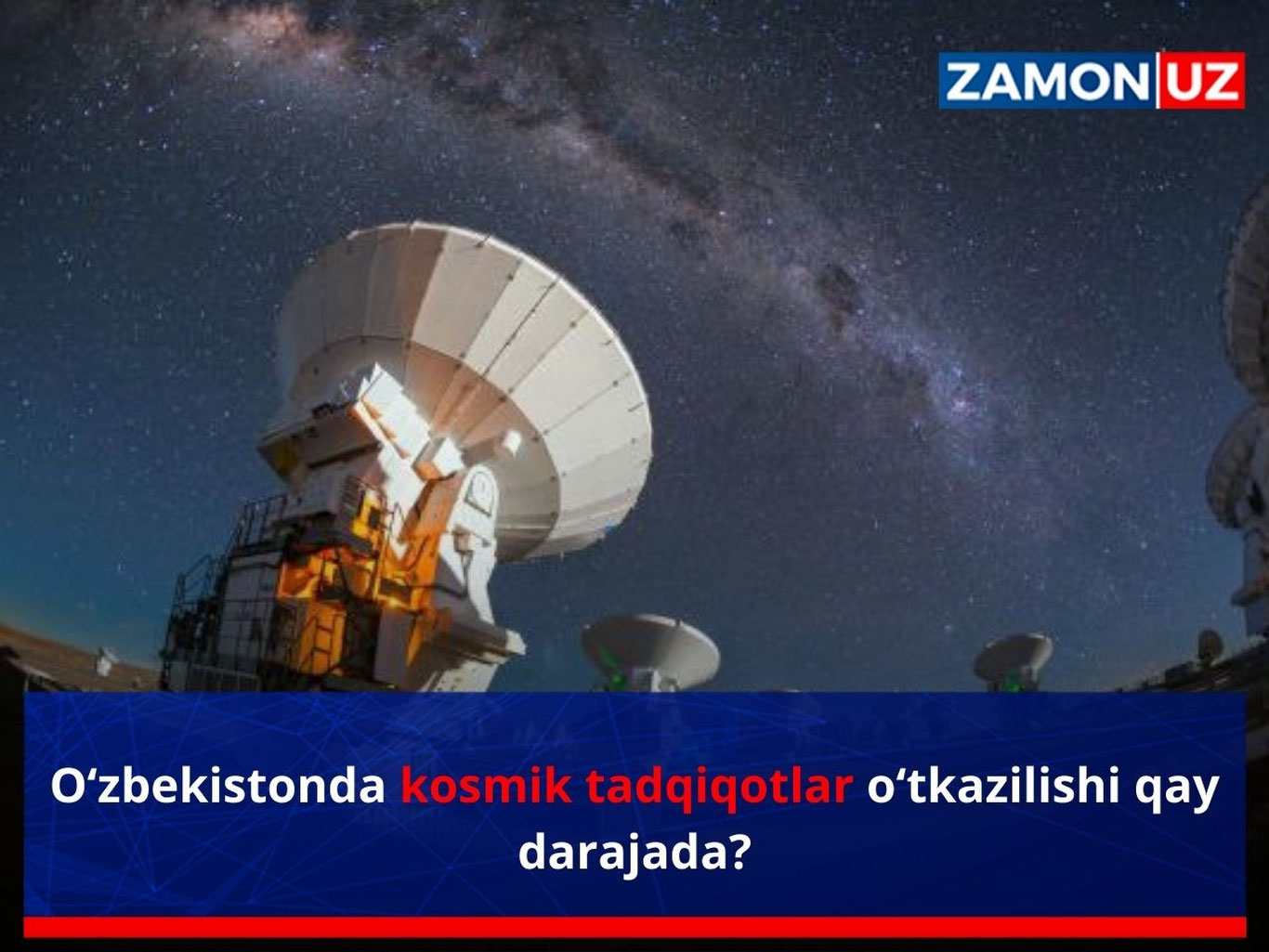 ZAMON UZ

O‘zbekistonda kosmik tadqiqotlar o‘tkazilishi qay darajada?